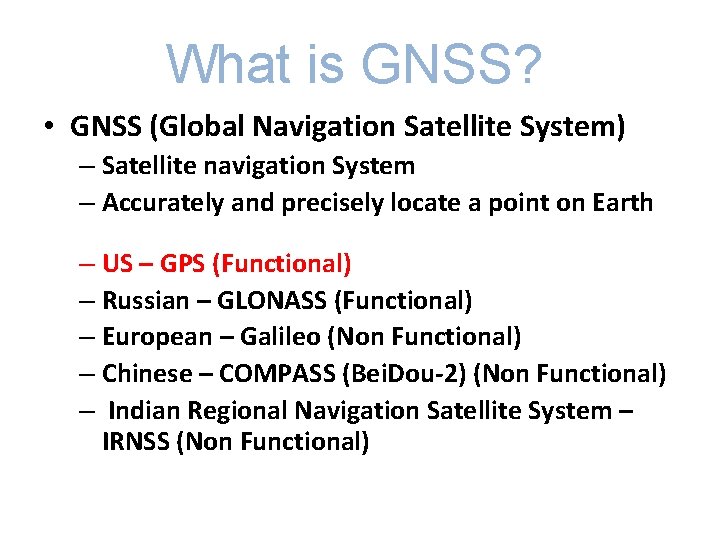 What is GNSS?

• GNSS (Global Navigation Satellite System)
– Satellite navigation System
– Accurately and precisely locate a point on Earth

– US – GPS (Functional)
– Russian – GLONASS (Functional)
– European – Galileo (Non Functional)
– Chinese – COMPASS (BeiDou-2) (Non Functional)
– Indian Regional Navigation Satellite System – IRNSS (Non Functional)